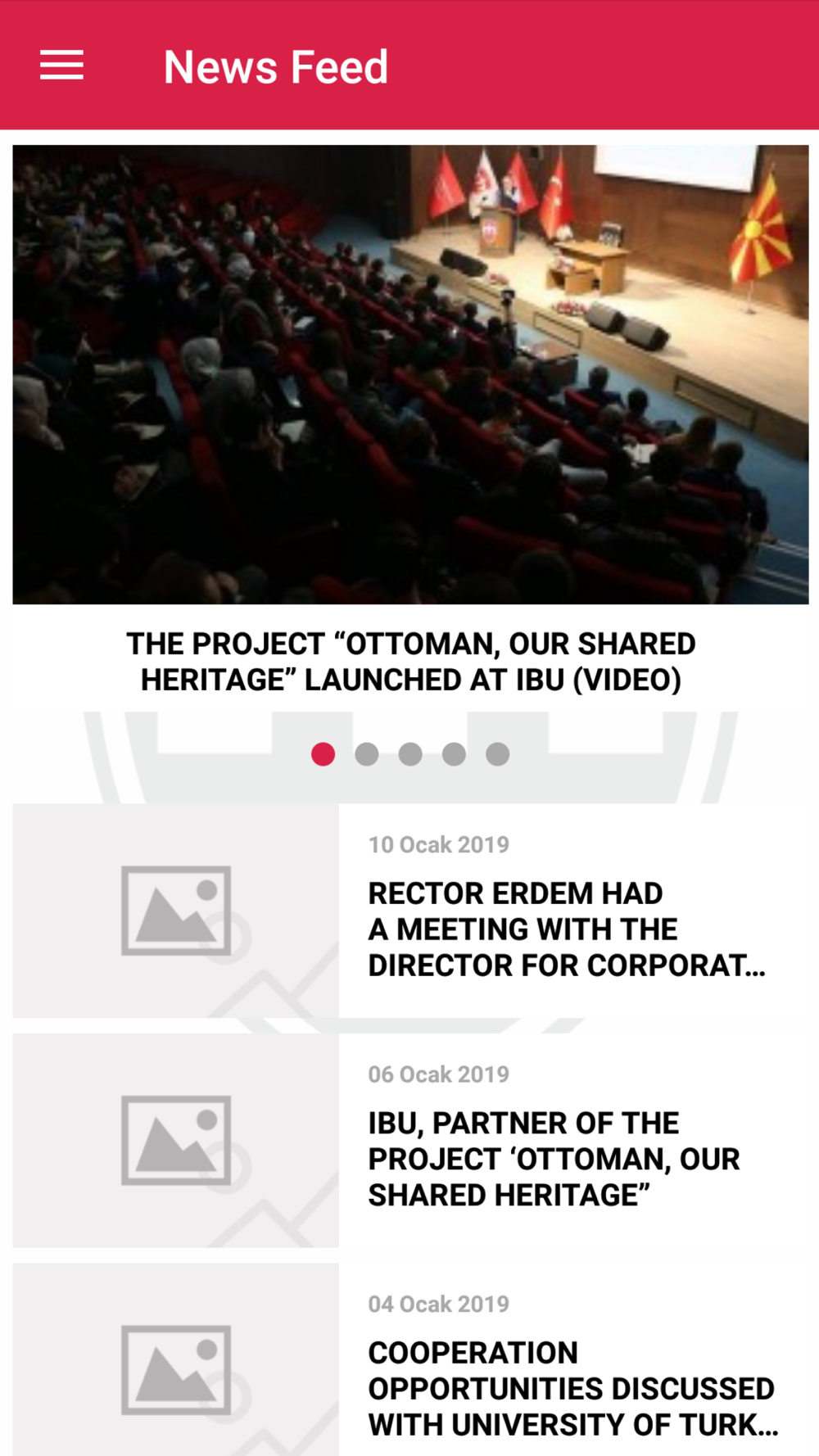 News Feed

THE PROJECT “OTTOMAN, OUR SHARED HERITAGE” LAUNCHED AT IBU (VIDEO)

10 Ocak 2019

RECTOR ERDEM HAD A MEETING WITH THE DIRECTOR FOR CORPORAT...

06 Ocak 2019

IBU, PARTNER OF THE PROJECT ‘OTTOMAN, OUR SHARED HERITAGE”

04 Ocak 2019

COOPERATION OPPORTUNITIES DISCUSSED WITH UNIVERSITY OF TURK...